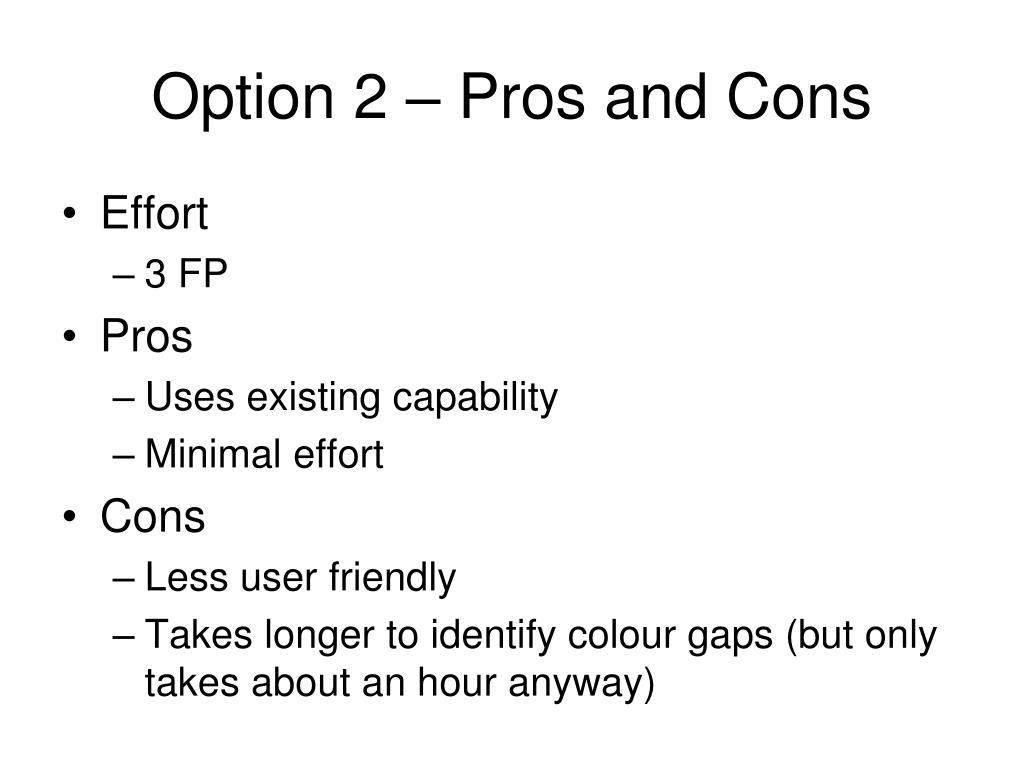 Option 2 – Pros and Cons

• Effort
 – 3 FP
• Pros
 – Uses existing capability
 – Minimal effort
• Cons
 – Less user friendly
 – Takes longer to identify colour gaps (but only takes about an hour anyway)